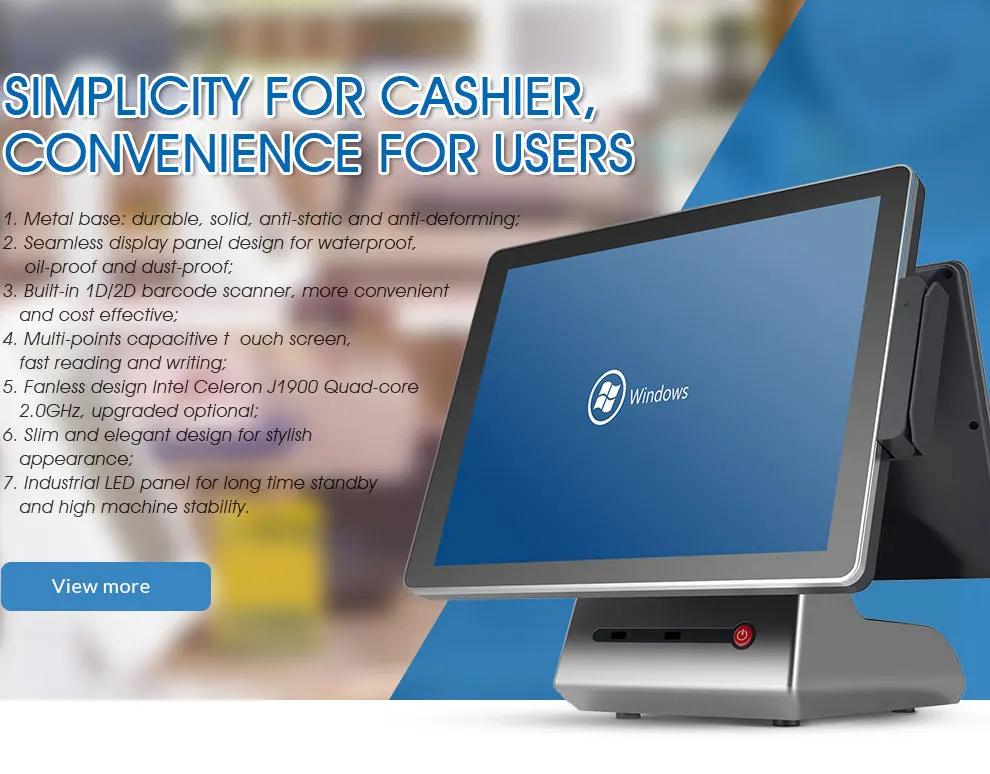 SIMPLICITY FOR CASHIER, CONVENIENCE FOR USERS

1. Metal base: durable, solid, anti-static and anti-deforming;
2. Seamless display panel design for waterproof, oil-proof and dust-proof;
3. Built-in 1D/2D barcode scanner, more convenient and cost effective;
4. Multi-points capacitive t ouch screen, fast reading and writing;
5. Fanless design Intel Celeron J1900 Quad-core 2.0GHz, upgraded optional;
6. Slim and elegant design for stylish appearance;
7. Industrial LED panel for long time standby and high machine stability.

View more

Windows